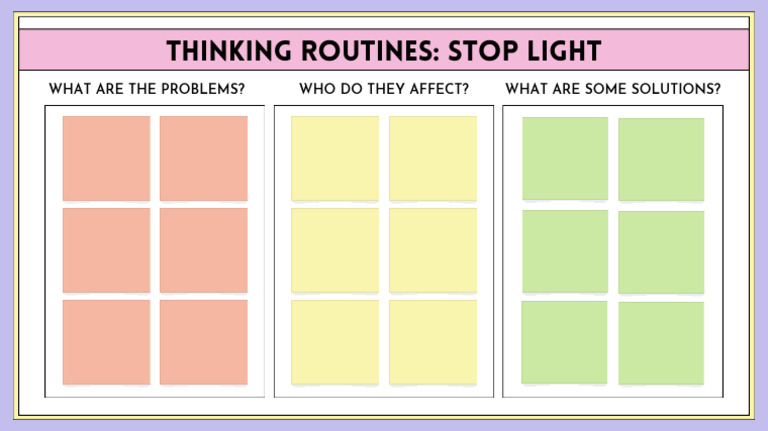 THINKING ROUTINES: STOP LIGHT

WHAT ARE THE PROBLEMS?

WHO DO THEY AFFECT?

WHAT ARE SOME SOLUTIONS?